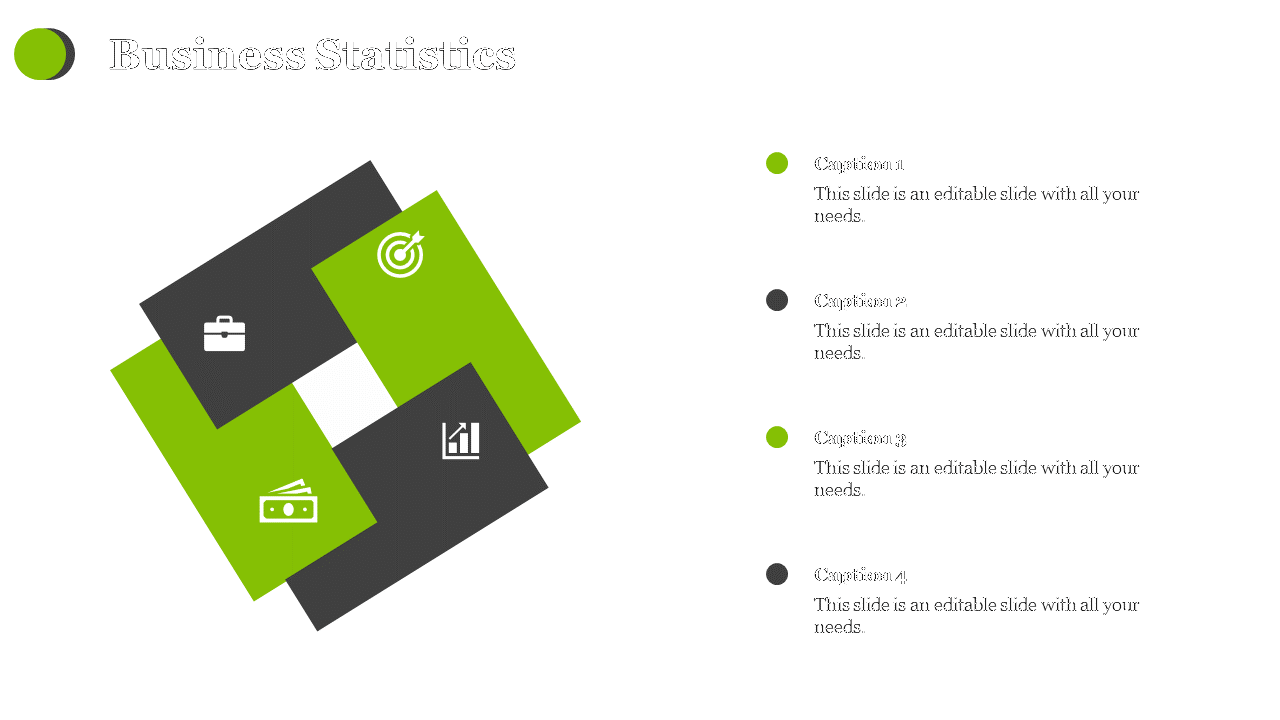 Business Statistics

Caption 1
This slide is an editable slide with all your needs.

Caption 2
This slide is an editable slide with all your needs.

Caption 3
This slide is an editable slide with all your needs.

Caption 4
This slide is an editable slide with all your needs.